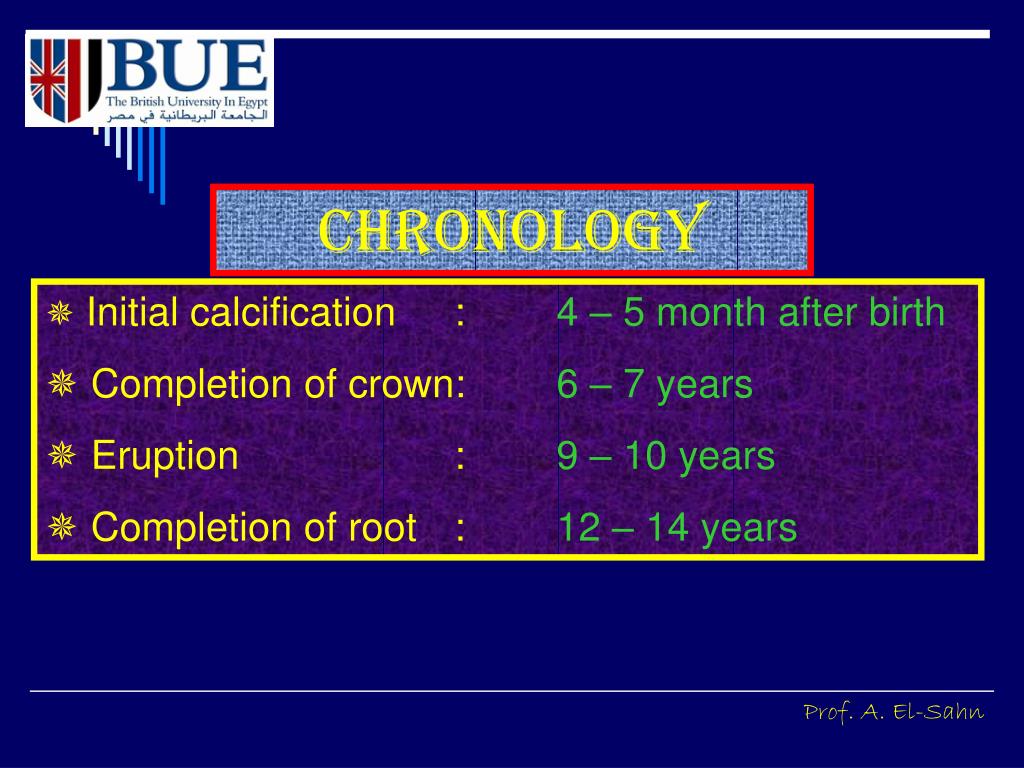 BUE
The British University In Egypt
الجامعة البريطانية في مصر

CHRONOLOGY

Initial calcification : 4 – 5 month after birth

Completion of crown: 6 – 7 years

Eruption : 9 – 10 years

Completion of root : 12 – 14 years

Prof. A. El-Sahn